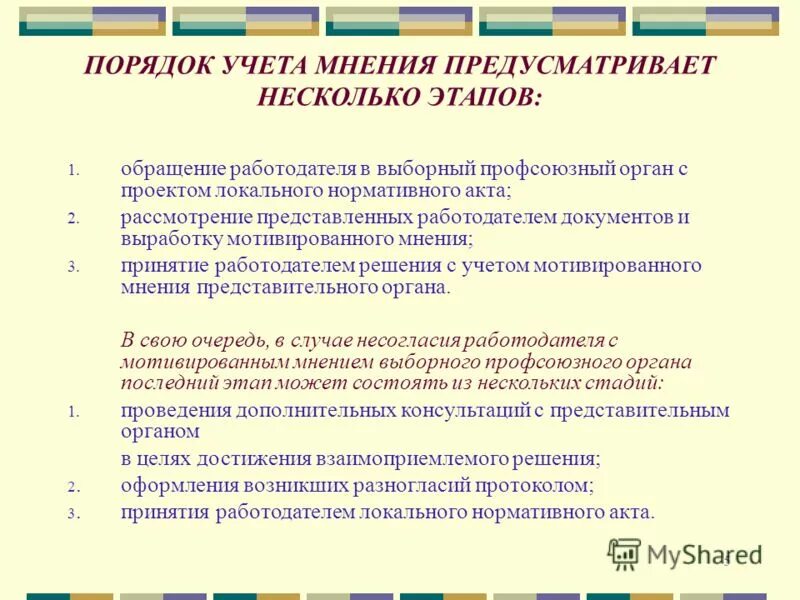 ПОРЯДОК УЧЕТА МНЕНИЯ ПРЕДУСМАТРИВАЕТ НЕСКОЛЬКО ЭТАПОВ:

1. обращение работодателя в выборный профсоюзный орган с проектом локального нормативного акта;
2. рассмотрение представленных работодателем документов и выработку мотивированного мнения;
3. принятие работодателем решения с учетом мотивированного мнения представительного органа.

В свою очередь, в случае несогласия работодателя с мотивированным мнением выборного профсоюзного органа последний этап может состоять из нескольких стадий:
1. проведения дополнительных консультаций с представительным органом
в целях достижения взаимоприемлемого решения;
2. оформления возникших разногласий протоколом;
3. принятия работодателем локального нормативного акта.

MyShared